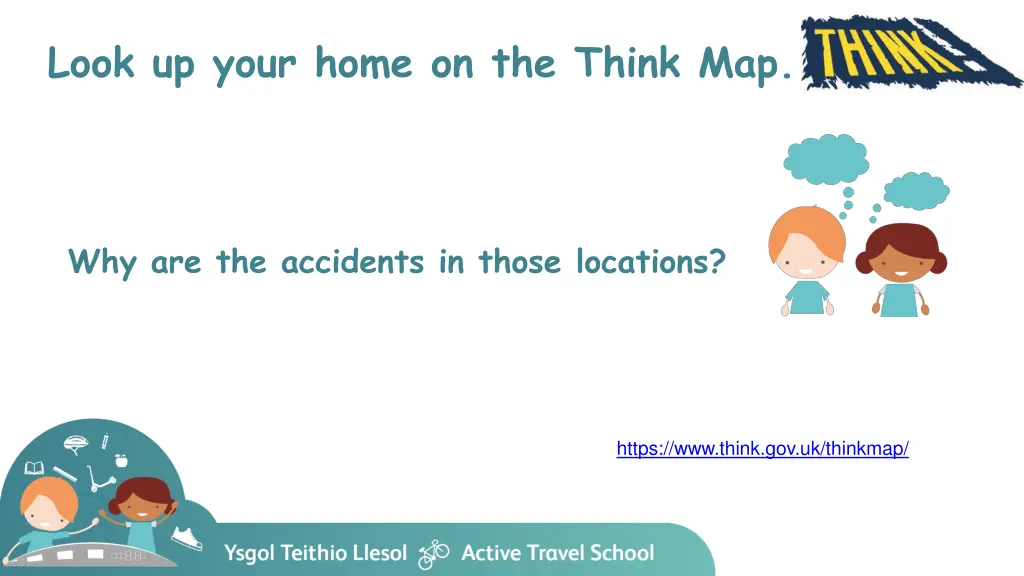 Look up your home on the Think Map.

THINK!

Why are the accidents in those locations?

https://www.think.gov.uk/thinkmap/

Ysgol Teithio Llesol Active Travel School